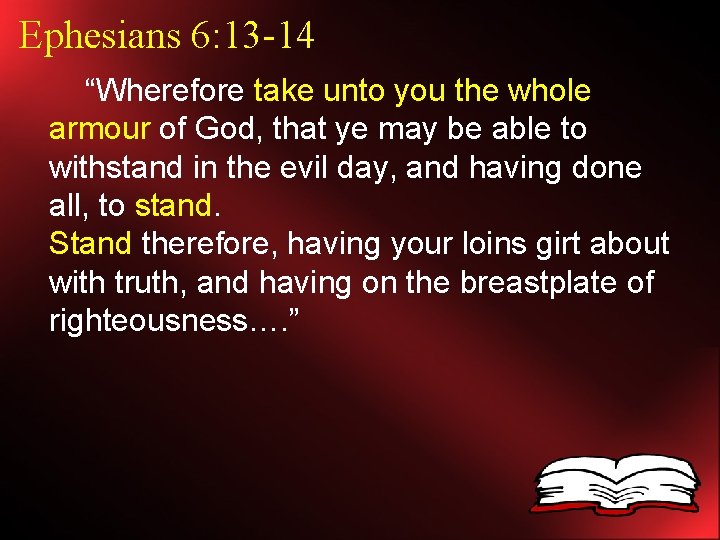 Ephesians 6:13-14

“Wherefore take unto you the whole armour of God, that ye may be able to withstand in the evil day, and having done all, to stand.
Stand therefore, having your loins girt about with truth, and having on the breastplate of righteousness….”